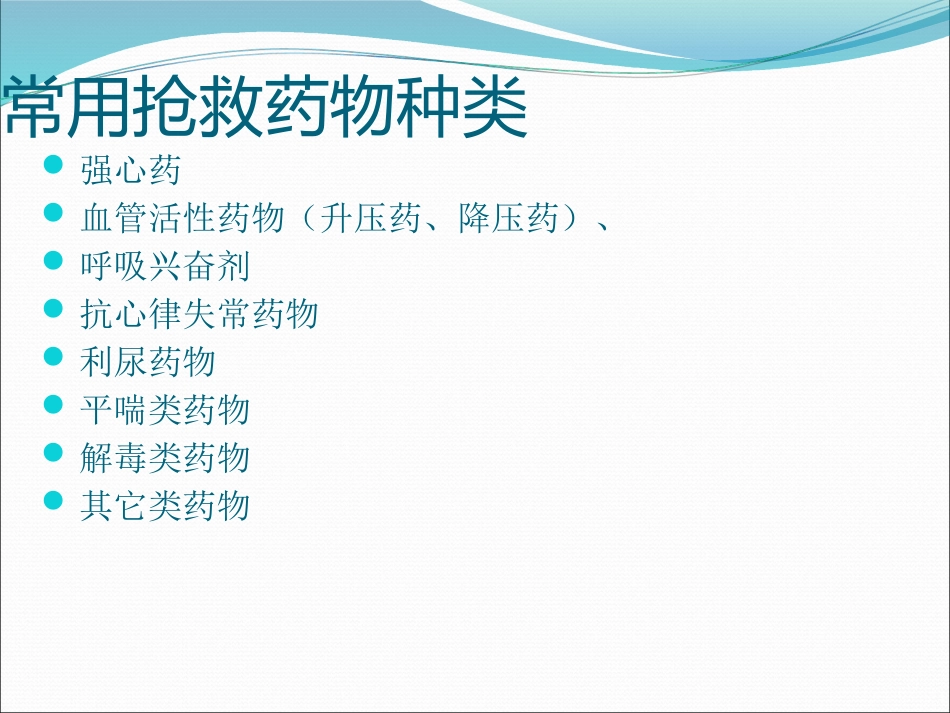 常用抢救药物种类

• 强心药
• 血管活性药物（升压药、降压药）、
• 呼吸兴奋剂
• 抗心律失常药物
• 利尿药物
• 平喘类药物
• 解毒类药物
• 其它类药物